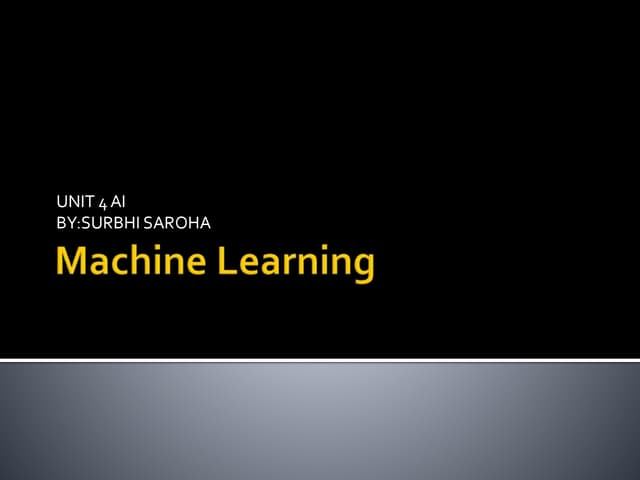 UNIT 4 AI
BY:SURBHI SAROHA

Machine Learning